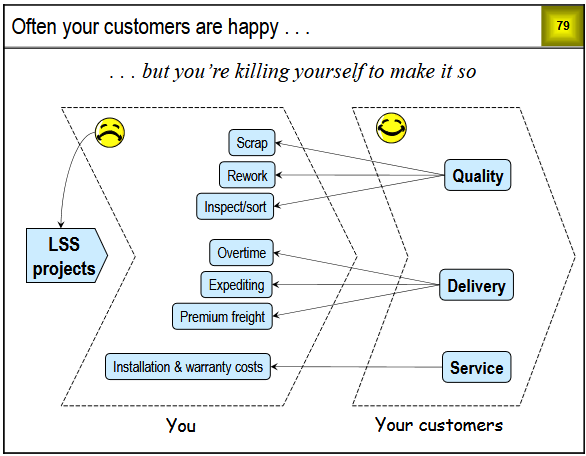 Often your customers are happy . . .

79

. . . but you're killing yourself to make it so

LSS projects

Scrap

Rework

Inspect/sort

Overtime

Expediting

Premium freight

Installation & warranty costs

Quality

Delivery

Service

You

Your customers